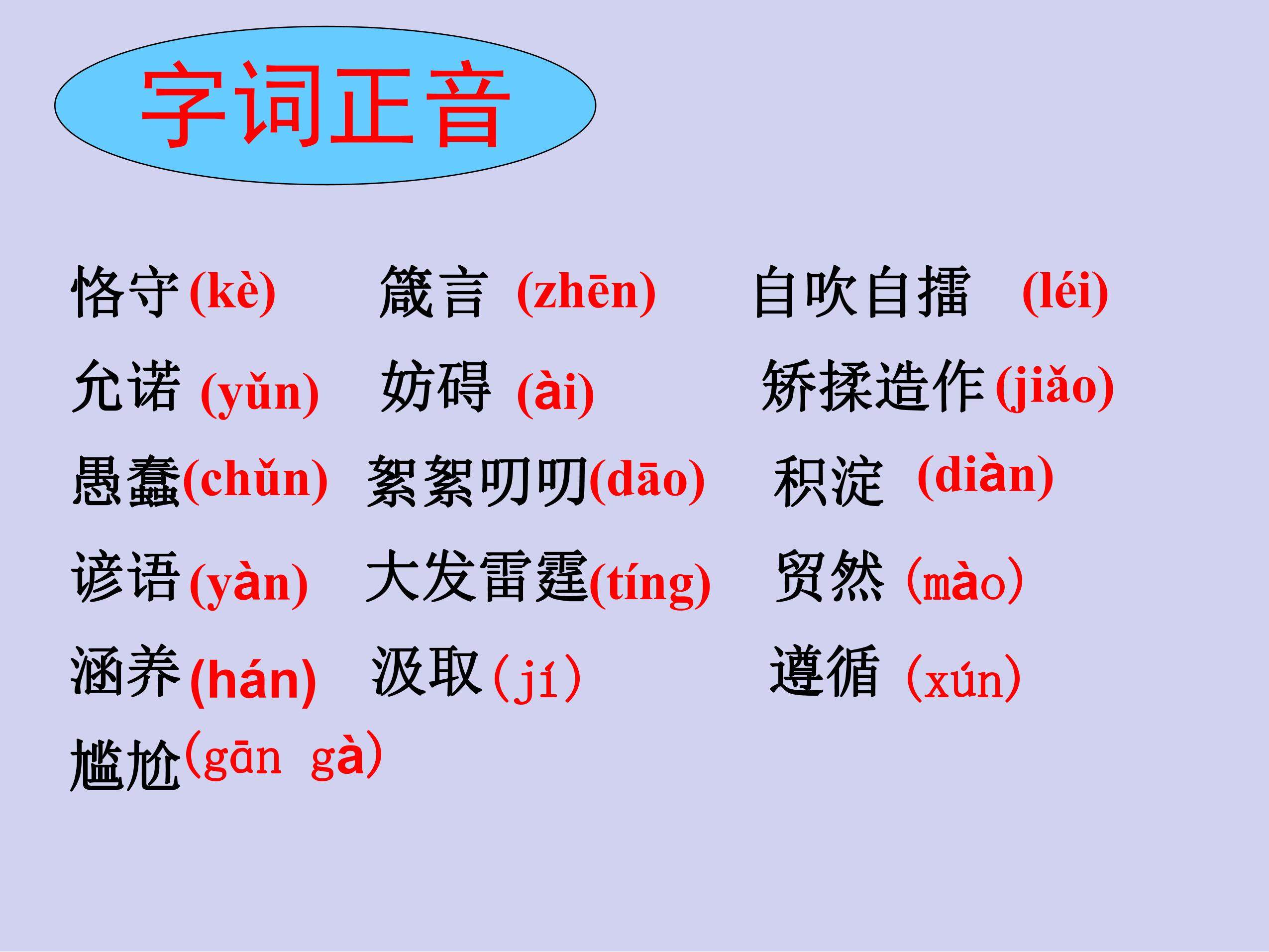 字词正音

恪守(kè) 箴言 (zhēn) 自吹自擂 (léi)

允诺 (yǔn) 妨碍 (ài) 矫揉造作(jiǎo)

愚蠢(chǔn) 絮絮叨叨(dāo) 积淀 (diàn)

谚语(yàn) 大发雷霆(tíng) 贸然 (mào)

涵养(hán) 汲取(jí) 遵循 (xún)

尴尬(gān gà)